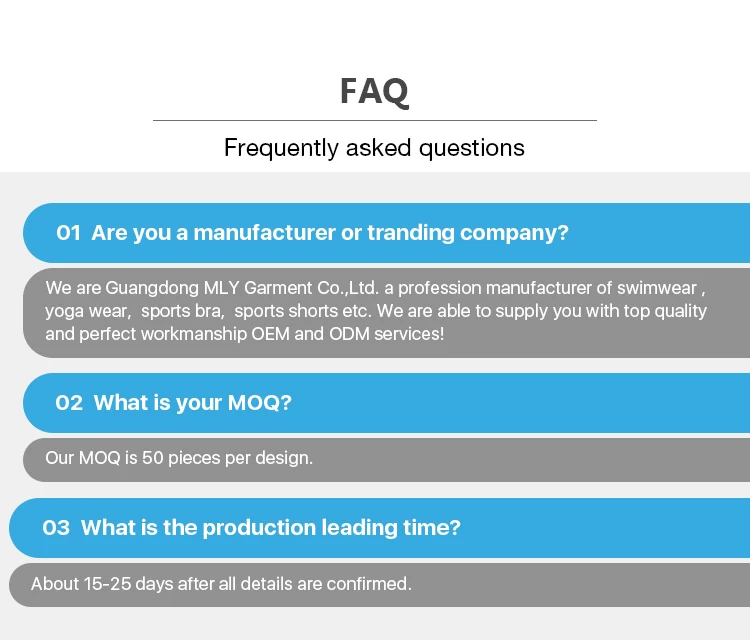 FAQ

Frequently asked questions

01 Are you a manufacturer or tranding company?

We are Guangdong MLY Garment Co.,Ltd. a profession manufacturer of swimwear , yoga wear, sports bra, sports shorts etc. We are able to supply you with top quality and perfect workmanship OEM and ODM services!

02 What is your MOQ?

Our MOQ is 50 pieces per design.

03 What is the production leading time?

About 15-25 days after all details are confirmed.